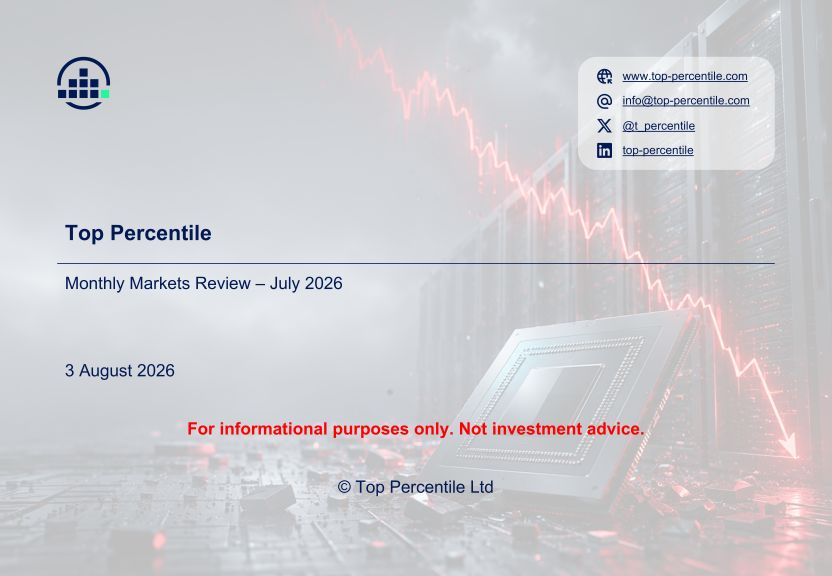 www.top-percentile.com
info@top-percentile.com
@t_percentile
top-percentile

Top Percentile

Monthly Markets Review – July 2026

3 August 2026

For informational purposes only. Not investment advice.

© Top Percentile Ltd